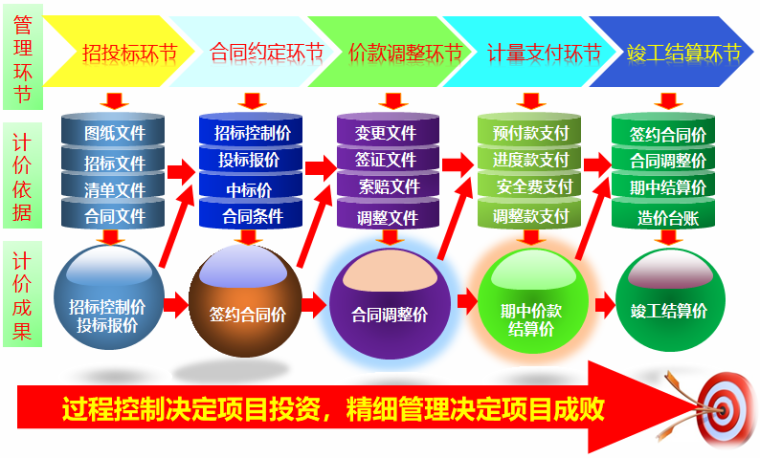 管理环节

招投标环节

合同约定环节

价款调整环节

计量支付环节

竣工结算环节

计价依据

图纸文件
招标文件
清单文件
合同文件

招标控制价
投标报价
中标价
合同条件

变更文件
签证文件
索赔文件
调整文件

预付款支付
进度款支付
安全费支付
调整款支付

签约合同价
合同调整价
期中结算价
造价台账

计价成果

招标控制价
投标报价

签约合同价

合同调整价

期中价款
结算价

竣工结算价

过程控制决定项目投资，精细管理决定项目成败